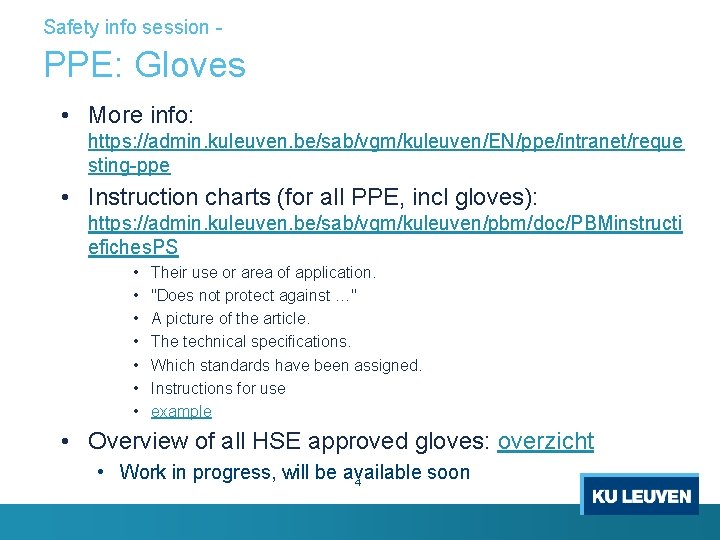 Safety info session -

PPE: Gloves

• More info: https://admin.kuleuven.be/sab/vgm/kuleuven/EN/ppe/intranet/requesting-ppe

• Instruction charts (for all PPE, incl gloves): https://admin.kuleuven.be/sab/vgm/kuleuven/pbm/doc/PBMinstructiefichesPS

• Their use or area of application.
• "Does not protect against …"
• A picture of the article.
• The technical specifications.
• Which standards have been assigned.
• Instructions for use
• example

• Overview of all HSE approved gloves: overzicht

• Work in progress, will be available soon

4

KU LEUVEN